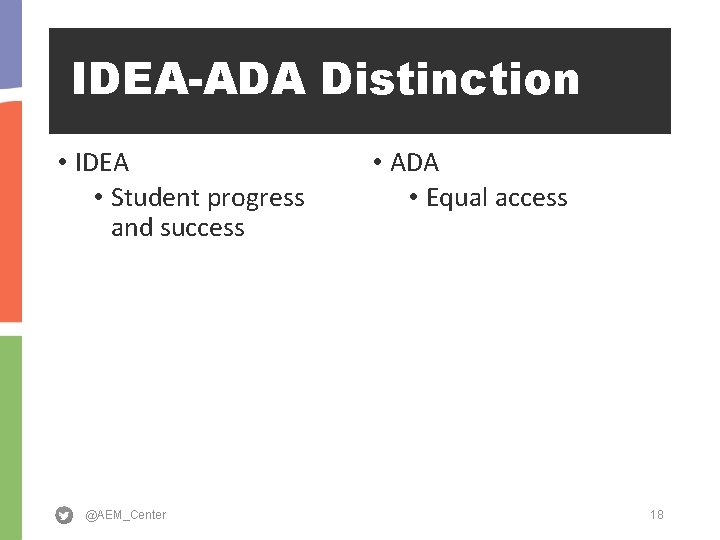 IDEA-ADA Distinction

• IDEA
  • Student progress and success

• ADA
  • Equal access

@AEM_Center

18